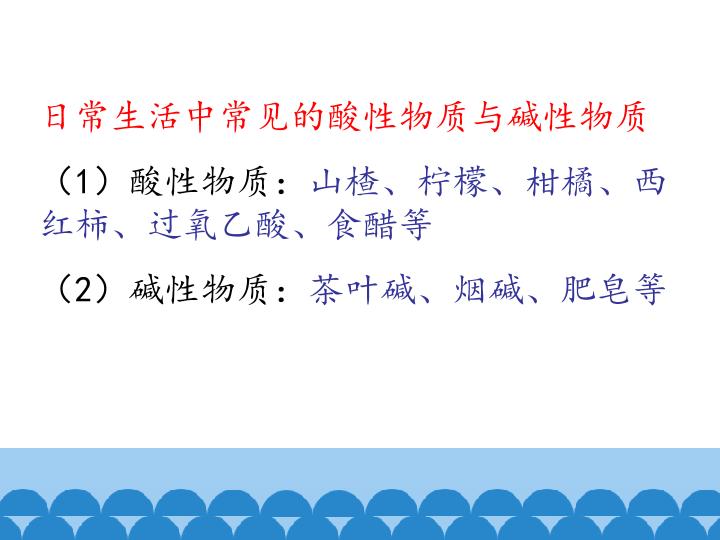 日常生活中常见的酸性物质与碱性物质

（1）酸性物质：山楂、柠檬、柑橘、西红柿、过氧乙酸、食醋等

（2）碱性物质：茶叶碱、烟碱、肥皂等